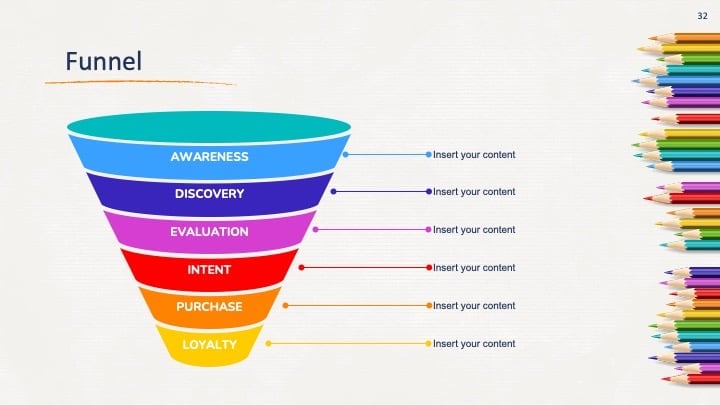 32

Funnel

AWARENESS
Insert your content

DISCOVERY
Insert your content

EVALUATION
Insert your content

INTENT
Insert your content

PURCHASE
Insert your content

LOYALTY
Insert your content